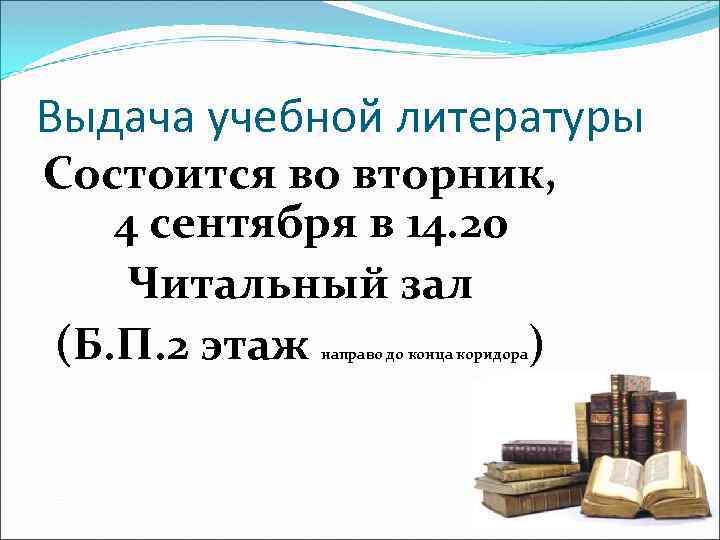 Выдача учебной литературы

Состоится во вторник, 4 сентября в 14.20

Читальный зал

(Б.П.2 этаж направо до конца коридора)